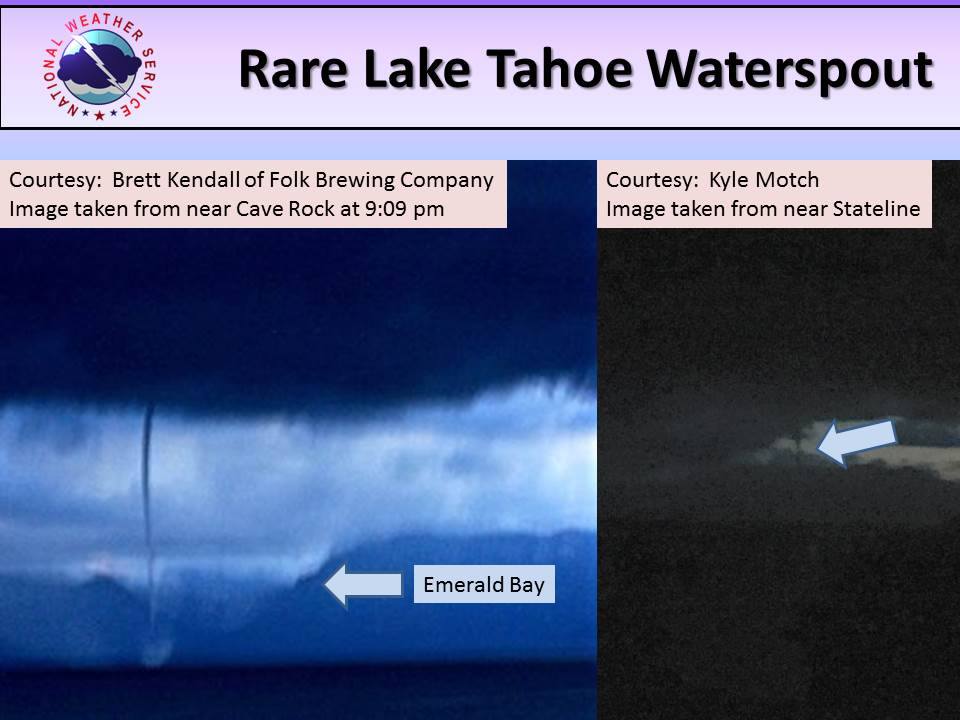 NATIONAL WEATHER SERVICE

Rare Lake Tahoe Waterspout

Courtesy: Brett Kendall of Folk Brewing Company
Image taken from near Cave Rock at 9:09 pm

Emerald Bay

Courtesy: Kyle Motch
Image taken from near Stateline